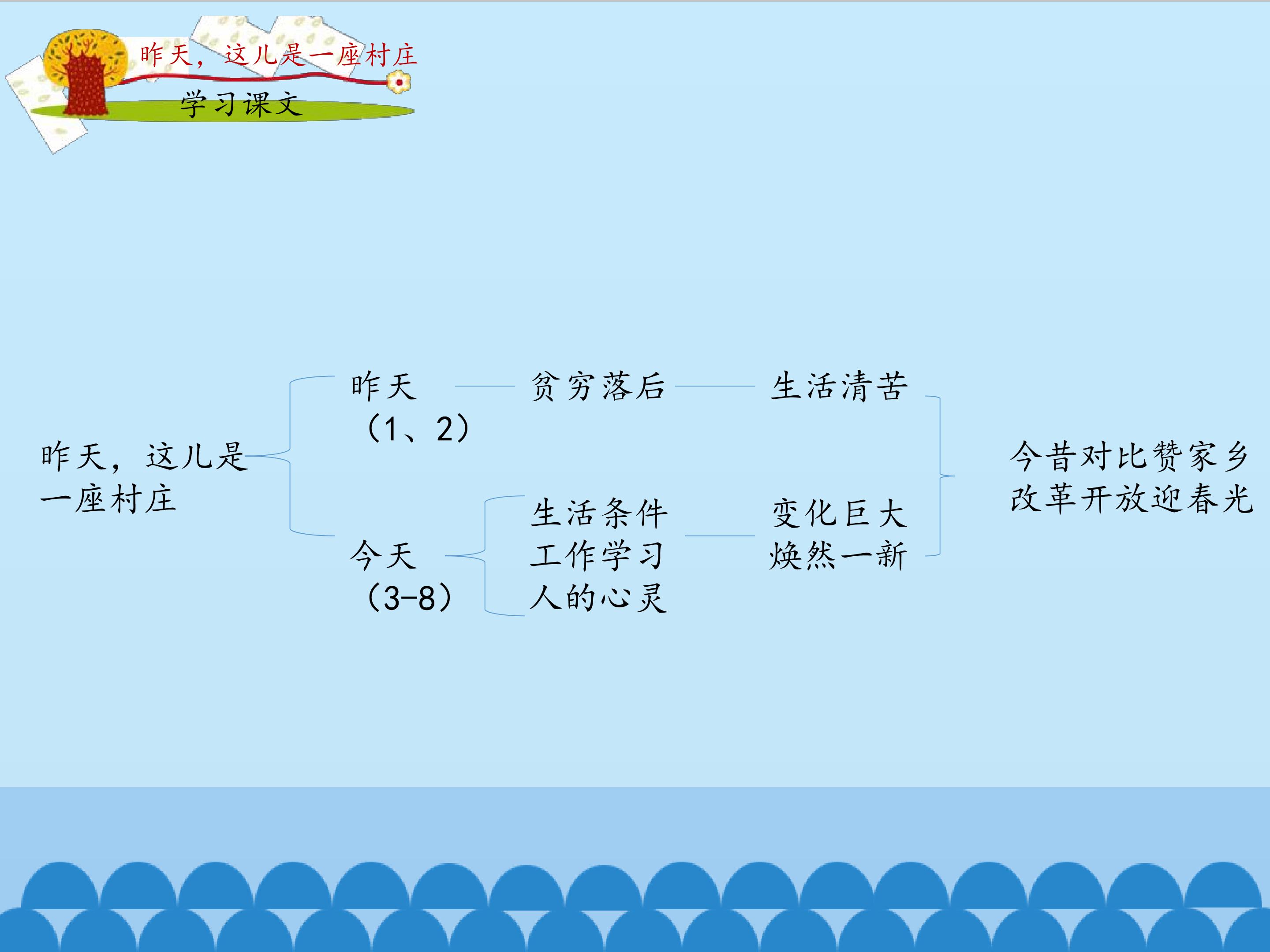 昨天，这儿是一座村庄

学习课文

昨天，这儿是一座村庄

昨天（1、2）

贫穷落后

生活清苦

今天（3-8）

生活条件
工作学习
人的心灵

变化巨大
焕然一新

今昔对比赞家乡
改革开放迎春光